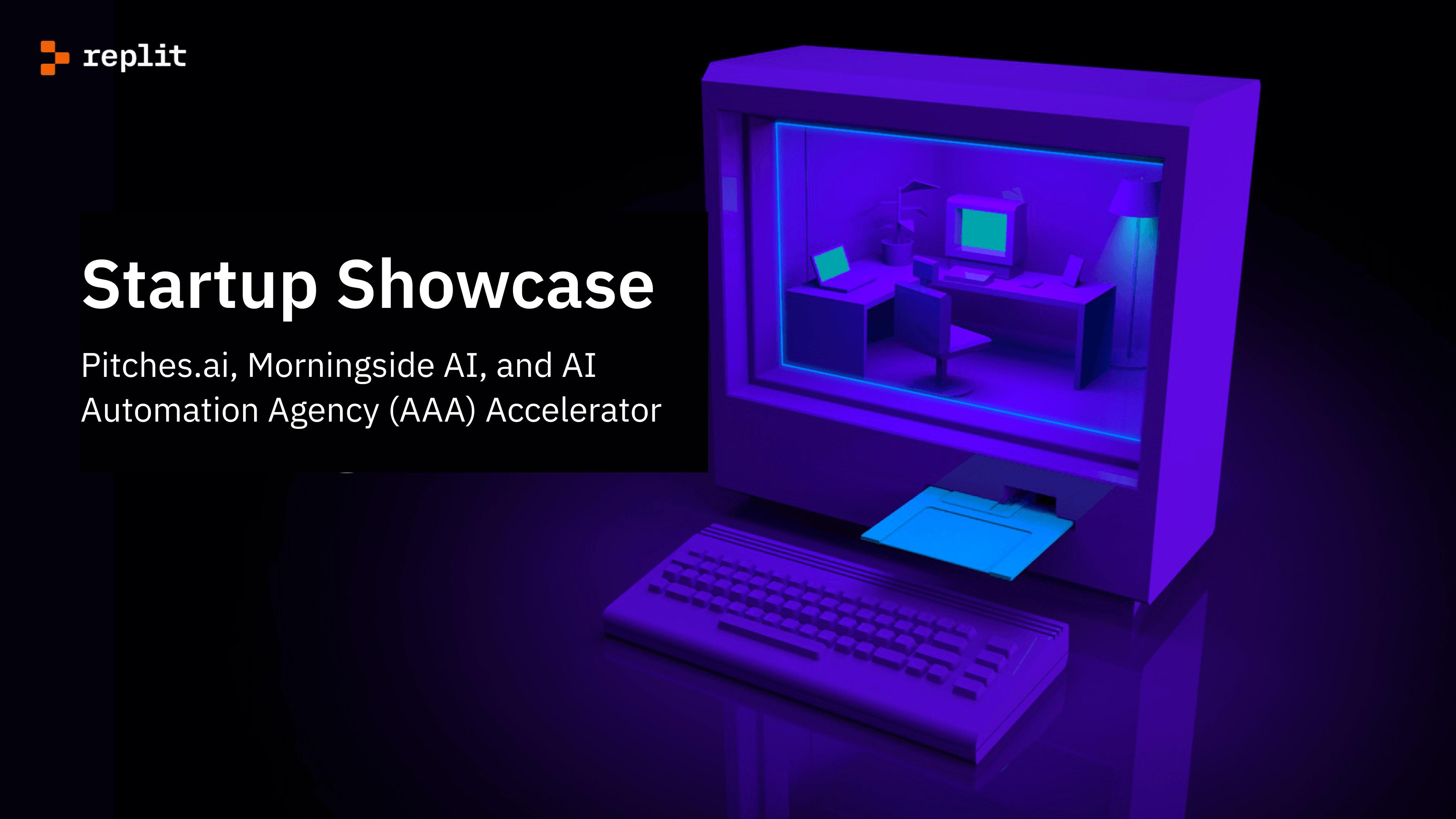 replit

Startup Showcase

Pitches.ai, Morningside AI, and AI Automation Agency (AAA) Accelerator